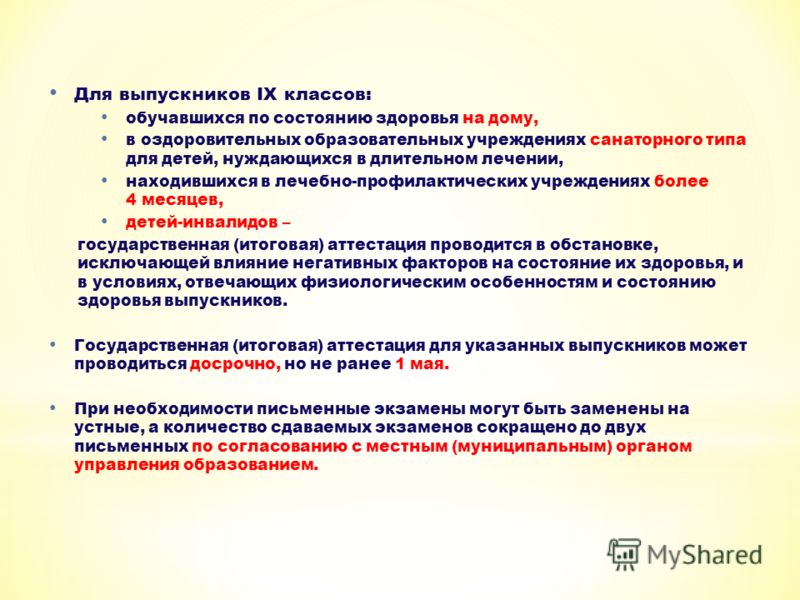 • Для выпускников IX классов:
  • обучавшихся по состоянию здоровья на дому,
  • в оздоровительных образовательных учреждениях санаторного типа для детей, нуждающихся в длительном лечении,
  • находившихся в лечебно-профилактических учреждениях более 4 месяцев,
  • детей-инвалидов –

государственная (итоговая) аттестация проводится в обстановке, исключающей влияние негативных факторов на состояние их здоровья, и в условиях, отвечающих физиологическим особенностям и состоянию здоровья выпускников.

• Государственная (итоговая) аттестация для указанных выпускников может проводиться досрочно, но не ранее 1 мая.

• При необходимости письменные экзамены могут быть заменены на устные, а количество сдаваемых экзаменов сокращено до двух письменных по согласованию с местным (муниципальным) органом управления образованием.

MyShared